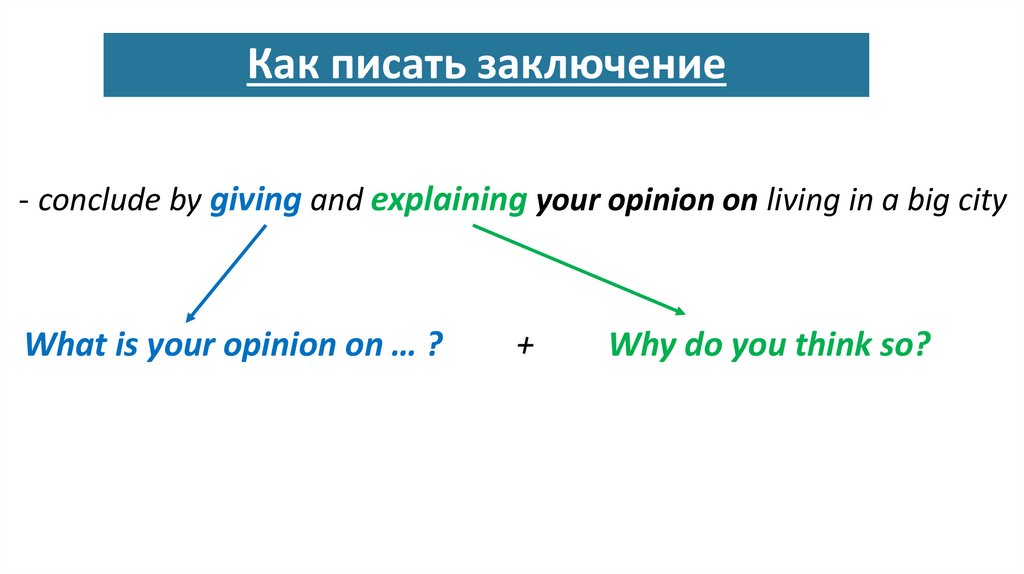 Как писать заключение

- conclude by giving and explaining your opinion on living in a big city

What is your opinion on … ? + Why do you think so?